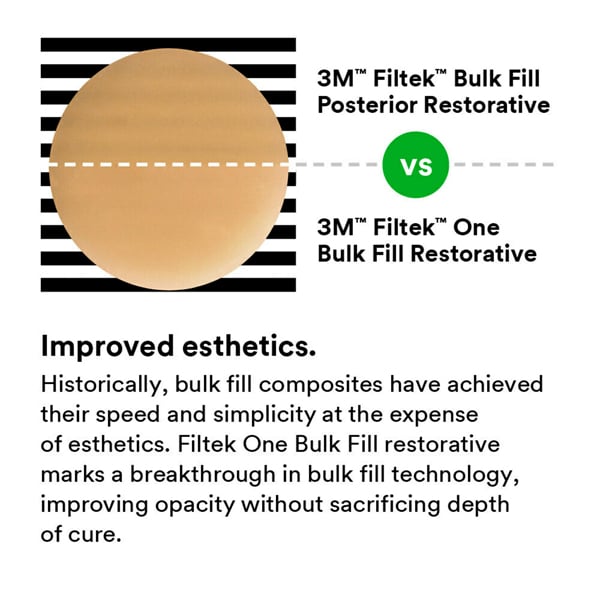 3M™ Filtek™ Bulk Fill Posterior Restorative

VS

3M™ Filtek™ One Bulk Fill Restorative

Improved esthetics.

Historically, bulk fill composites have achieved their speed and simplicity at the expense of esthetics. Filtek One Bulk Fill restorative marks a breakthrough in bulk fill technology, improving opacity without sacrificing depth of cure.